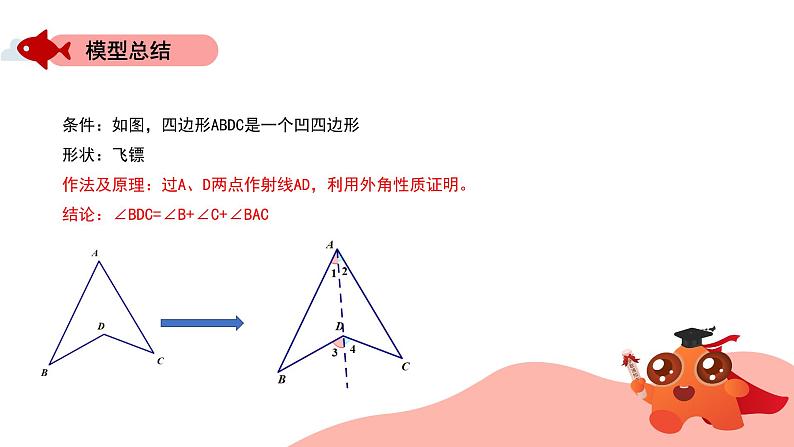 模型总结

条件：如图，四边形ABDC是一个凹四边形

形状：飞镖

作法及原理：过A、D两点作射线AD，利用外角性质证明。

结论：∠BDC=∠B+∠C+∠BAC

A

D

B

C

A

1 2

D

3 4

B

C